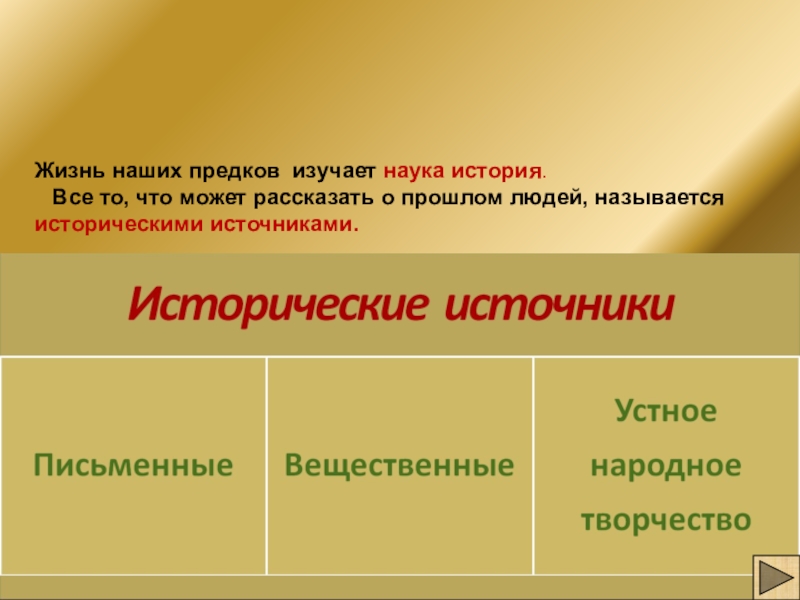 Жизнь наших предков изучает наука история.
Все то, что может рассказать о прошлом людей, называется историческими источниками.

Исторические источники

| Письменные | Вещественные | Устное народное творчество |
|---|---|---|